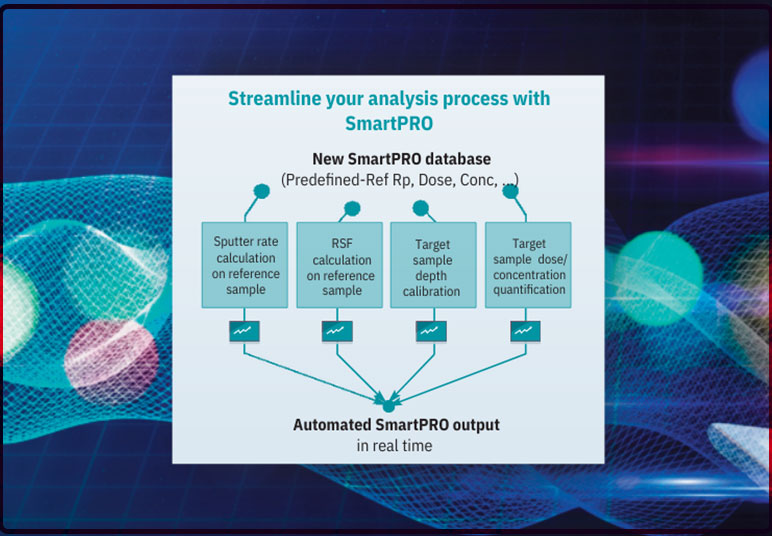 Streamline your analysis process with SmartPRO

New SmartPRO database
(Predefined-Ref Rp, Dose, Conc, ...)

Sputter rate calculation on reference sample

RSF calculation on reference sample

Target sample depth calibration

Target sample dose/ concentration quantification

Automated SmartPRO output
in real time